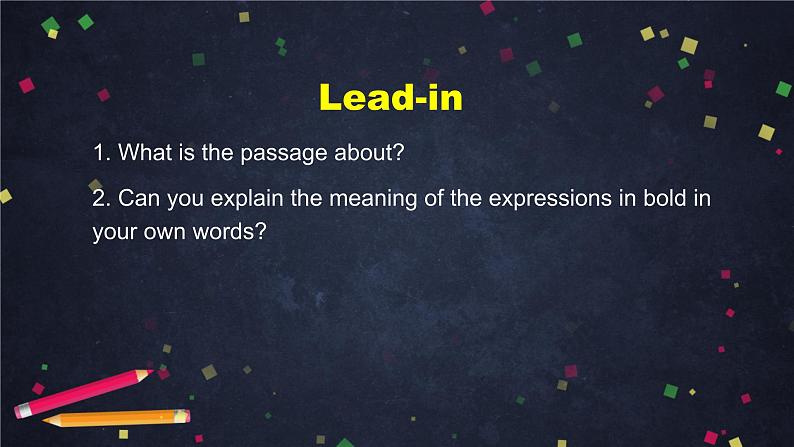 Lead-in

1. What is the passage about?

2. Can you explain the meaning of the expressions in bold in your own words?